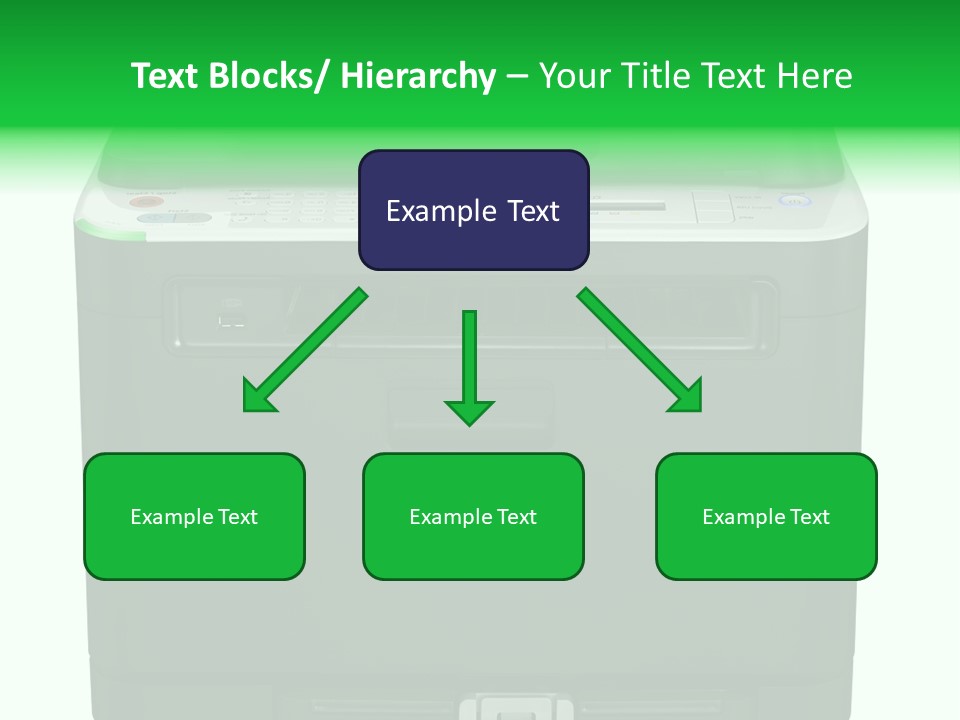 Text Blocks/ Hierarchy – Your Title Text Here

Example Text

Example Text

Example Text

Example Text